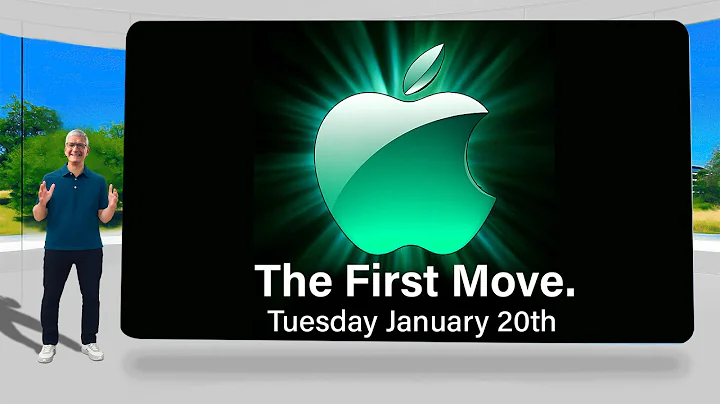 The First Move.
Tuesday January 20th